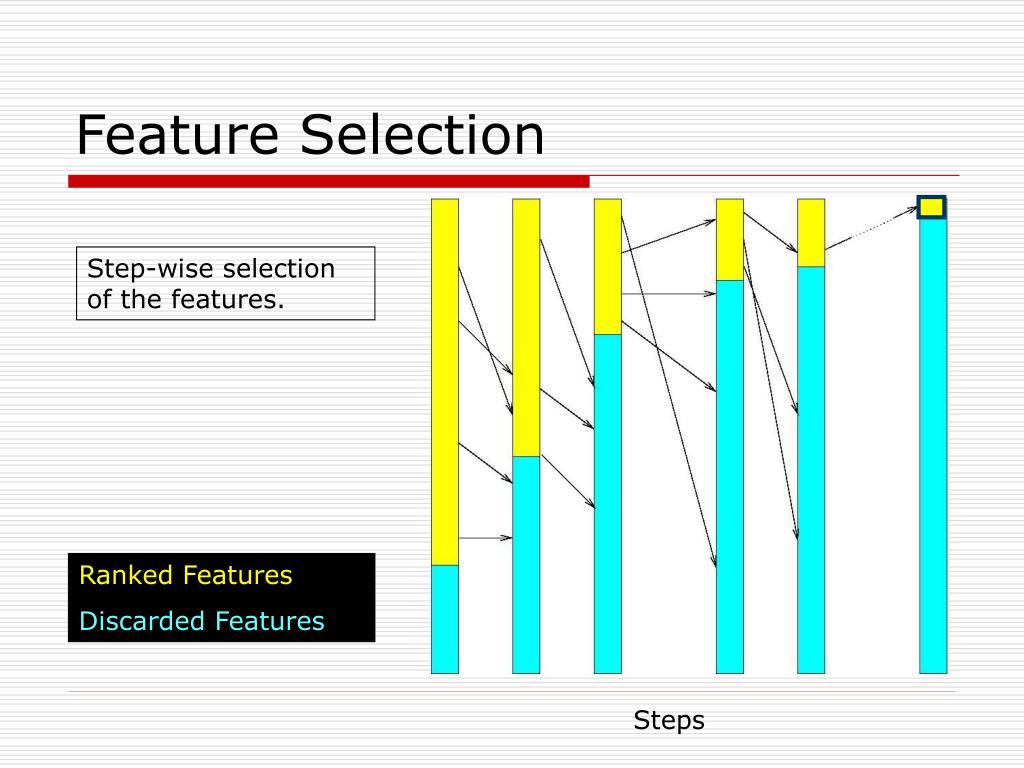 Feature Selection

Step-wise selection of the features.

Ranked Features

Discarded Features

Steps